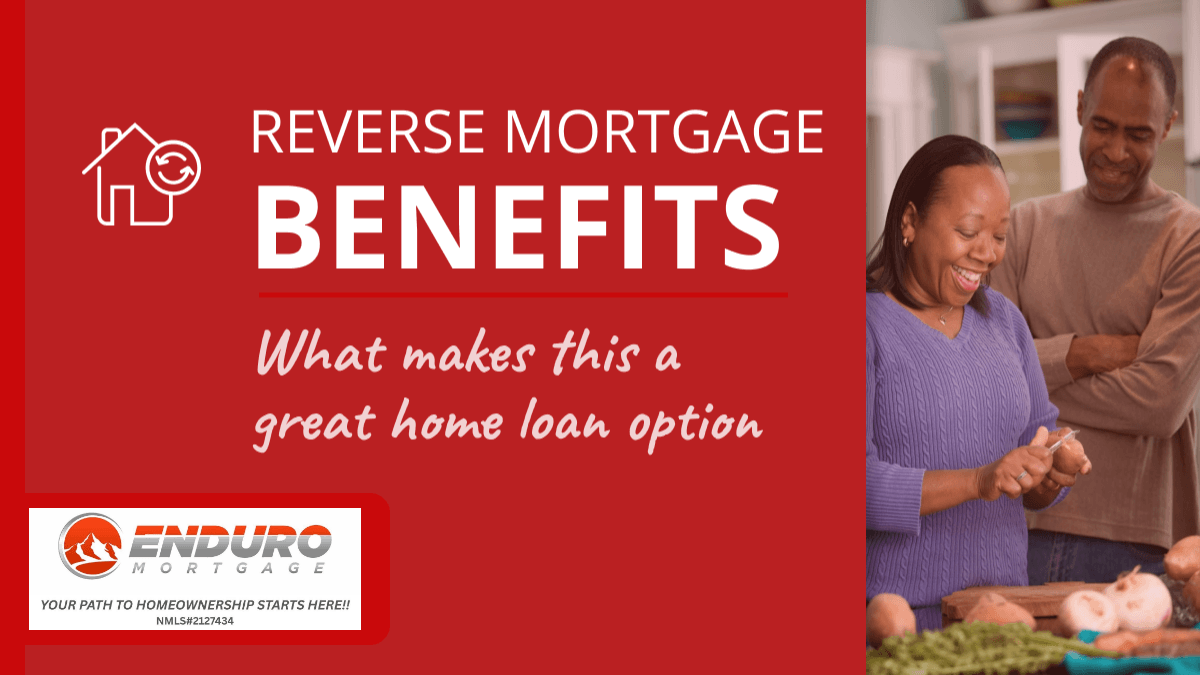 REVERSE MORTGAGE
BENEFITS

What makes this a great home loan option

ENDURO
MORTGAGE
YOUR PATH TO HOMEOWNERSHIP STARTS HERE!!
NMLS#2127434